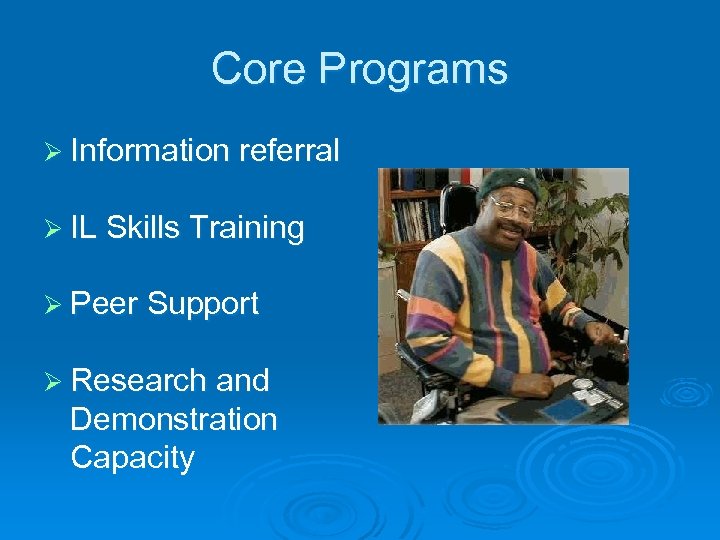 Core Programs

➢ Information referral

➢ IL Skills Training

➢ Peer Support

➢ Research and Demonstration Capacity